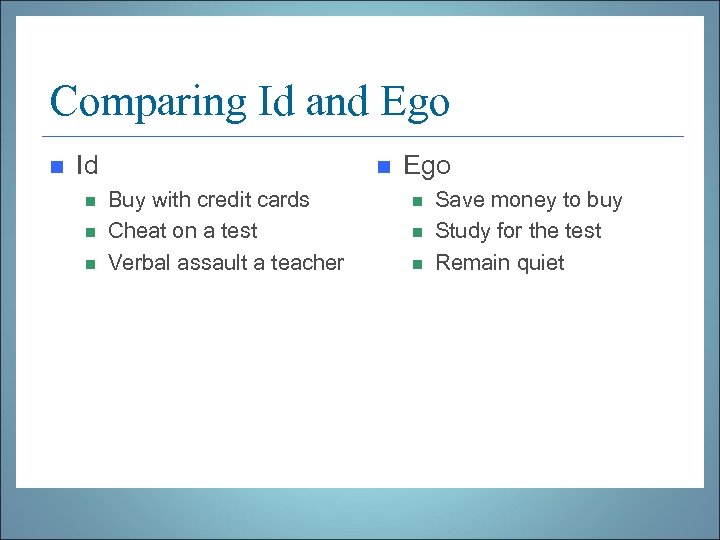 Comparing Id and Ego

Id

Buy with credit cards
Cheat on a test
Verbal assault a teacher

Ego

Save money to buy
Study for the test
Remain quiet